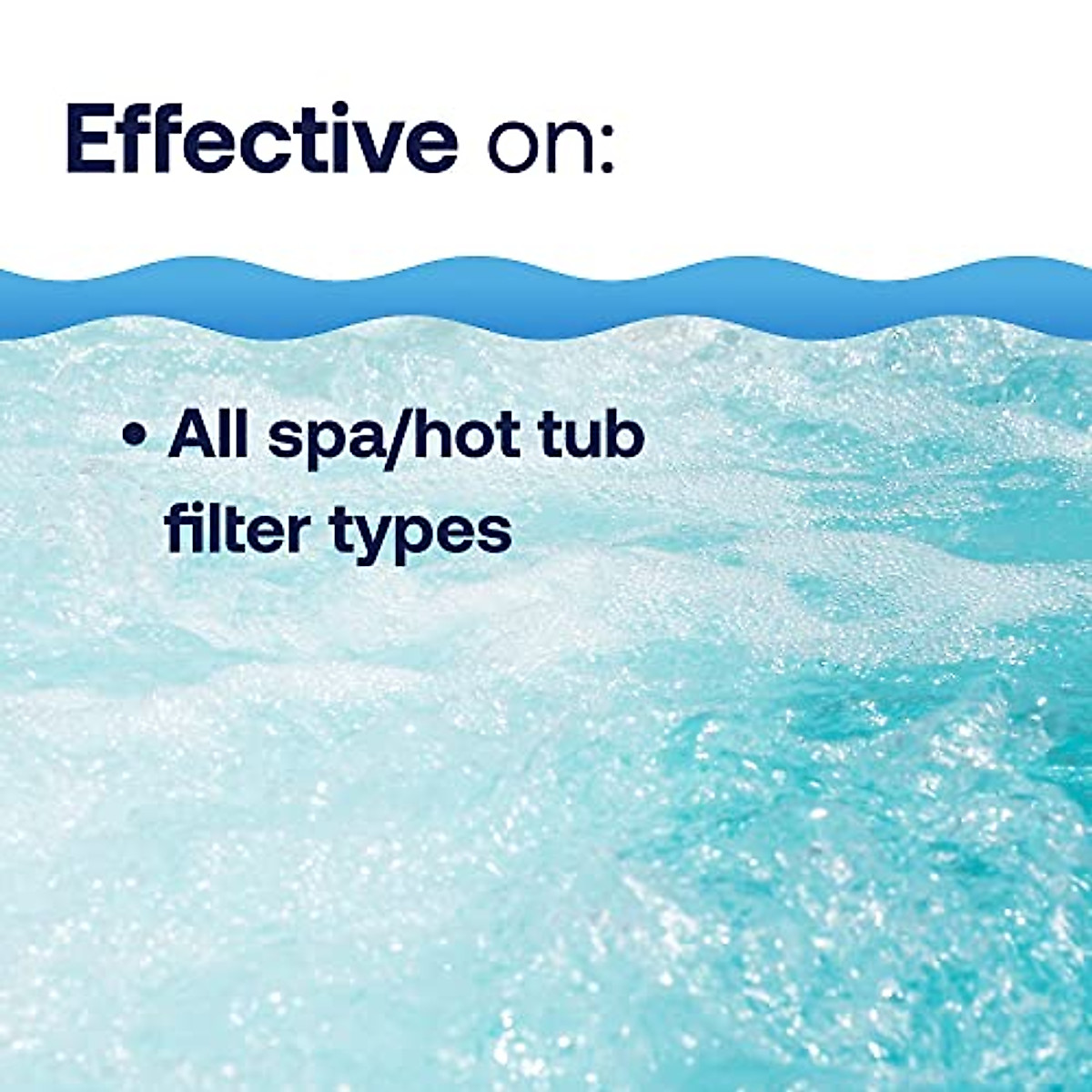 Effective on:

• All spa/hot tub filter types